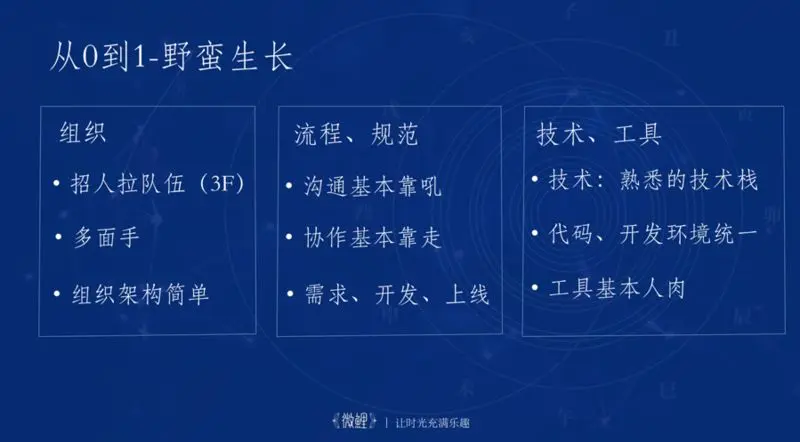 从0到1-野蛮生长

组织

• 招人拉队伍（3F）

• 多面手

• 组织架构简单

流程、规范

• 沟通基本靠吼

• 协作基本靠走

• 需求、开发、上线

技术、工具

• 技术：熟悉的技术栈

• 代码、开发环境统一

• 工具基本人肉

微鲤 | 让时光充满乐趣